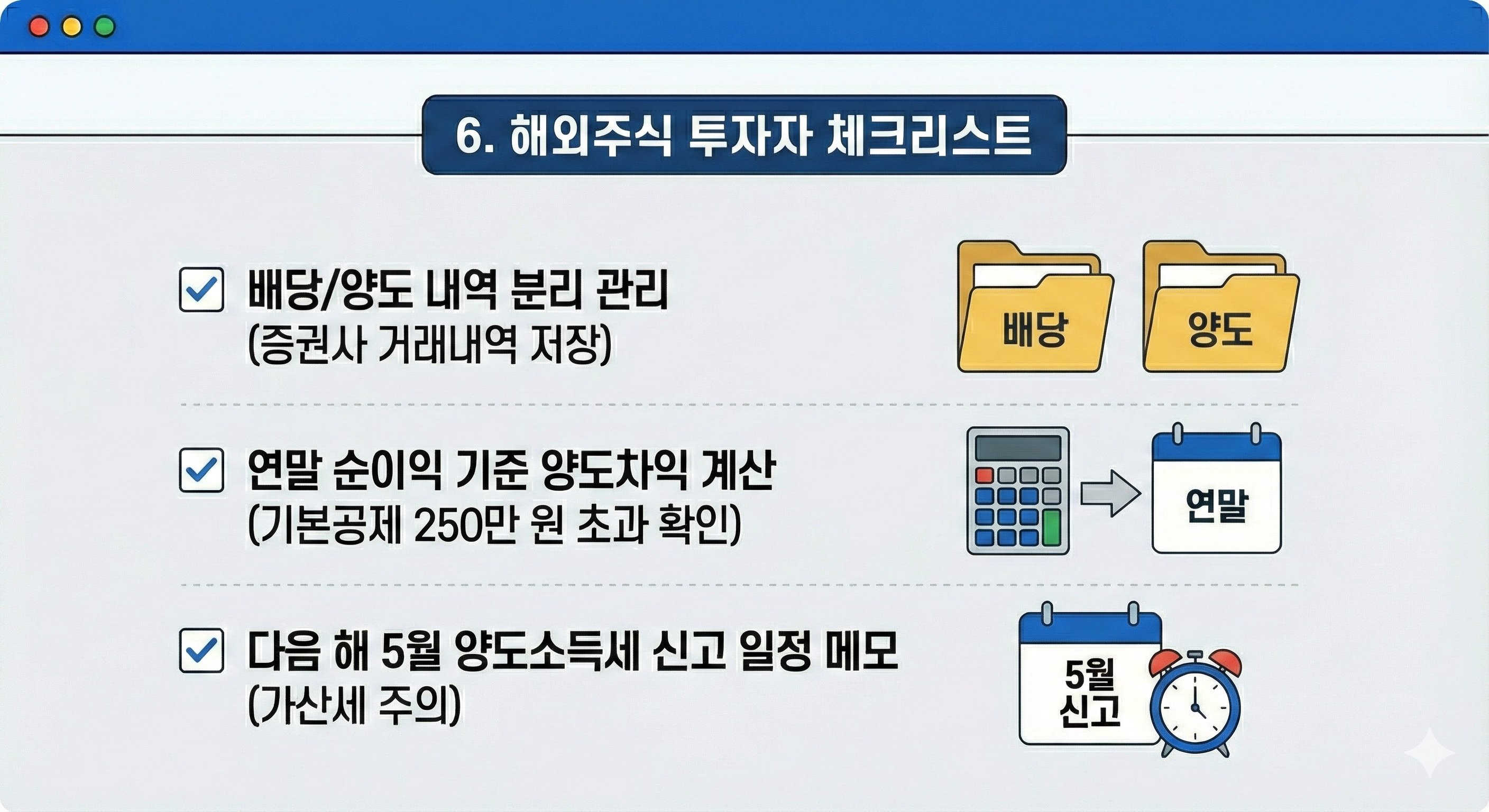 6. 해외주식 투자자 체크리스트

배당/양도 내역 분리 관리
(증권사 거래내역 저장)

배당

양도

연말 순이익 기준 양도차익 계산
(기본공제 250만 원 초과 확인)

연말

다음 해 5월 양도소득세 신고 일정 메모
(가산세 주의)

5월
신고